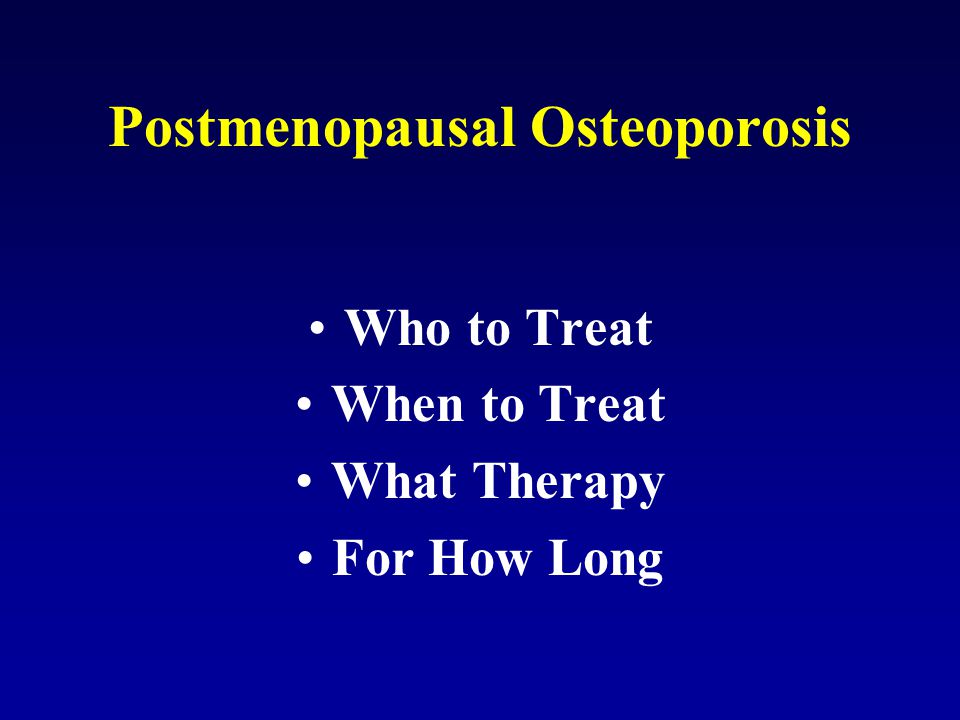 Postmenopausal Osteoporosis

• Who to Treat
• When to Treat
• What Therapy
• For How Long